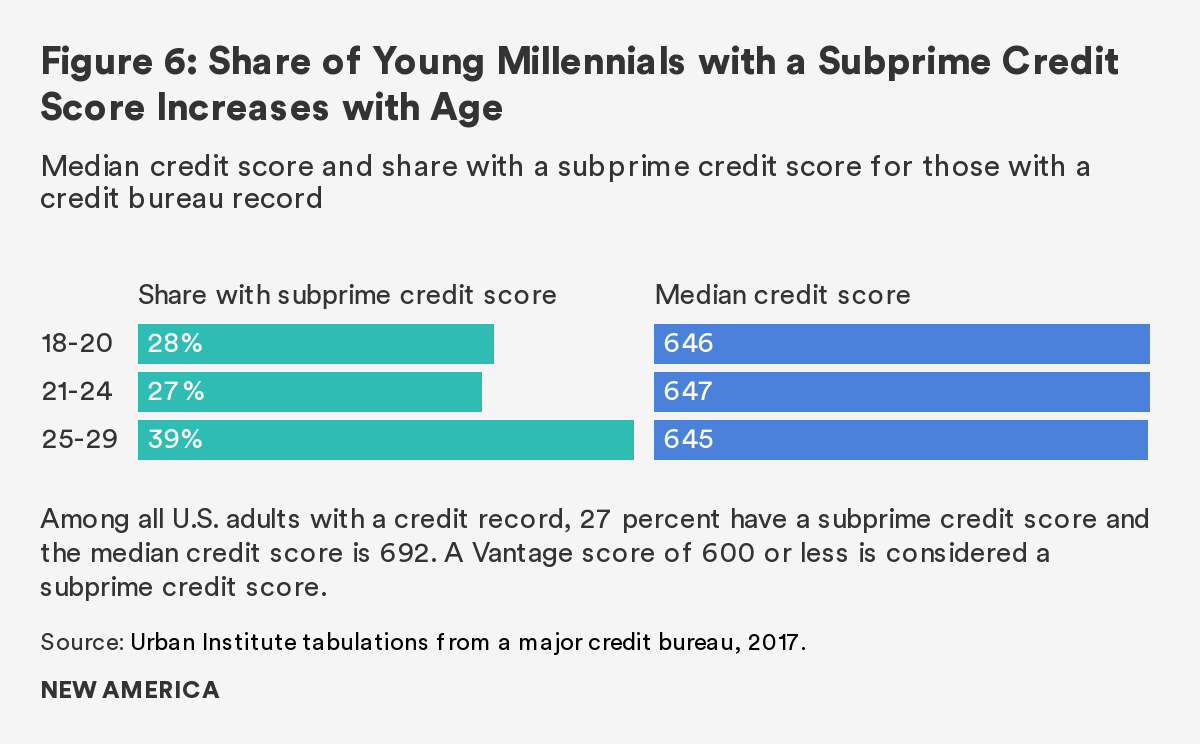 Figure 6: Share of Young Millennials with a Subprime Credit Score Increases with Age

Median credit score and share with a subprime credit score for those with a credit bureau record

| | Share with subprime credit score | Median credit score |
|---|---|---|
| 18-20 | 28% | 646 |
| 21-24 | 27% | 647 |
| 25-29 | 39% | 645 |

Among all U.S. adults with a credit record, 27 percent have a subprime credit score and the median credit score is 692. A Vantage score of 600 or less is considered a subprime credit score.

Source: Urban Institute tabulations from a major credit bureau, 2017.

NEW AMERICA